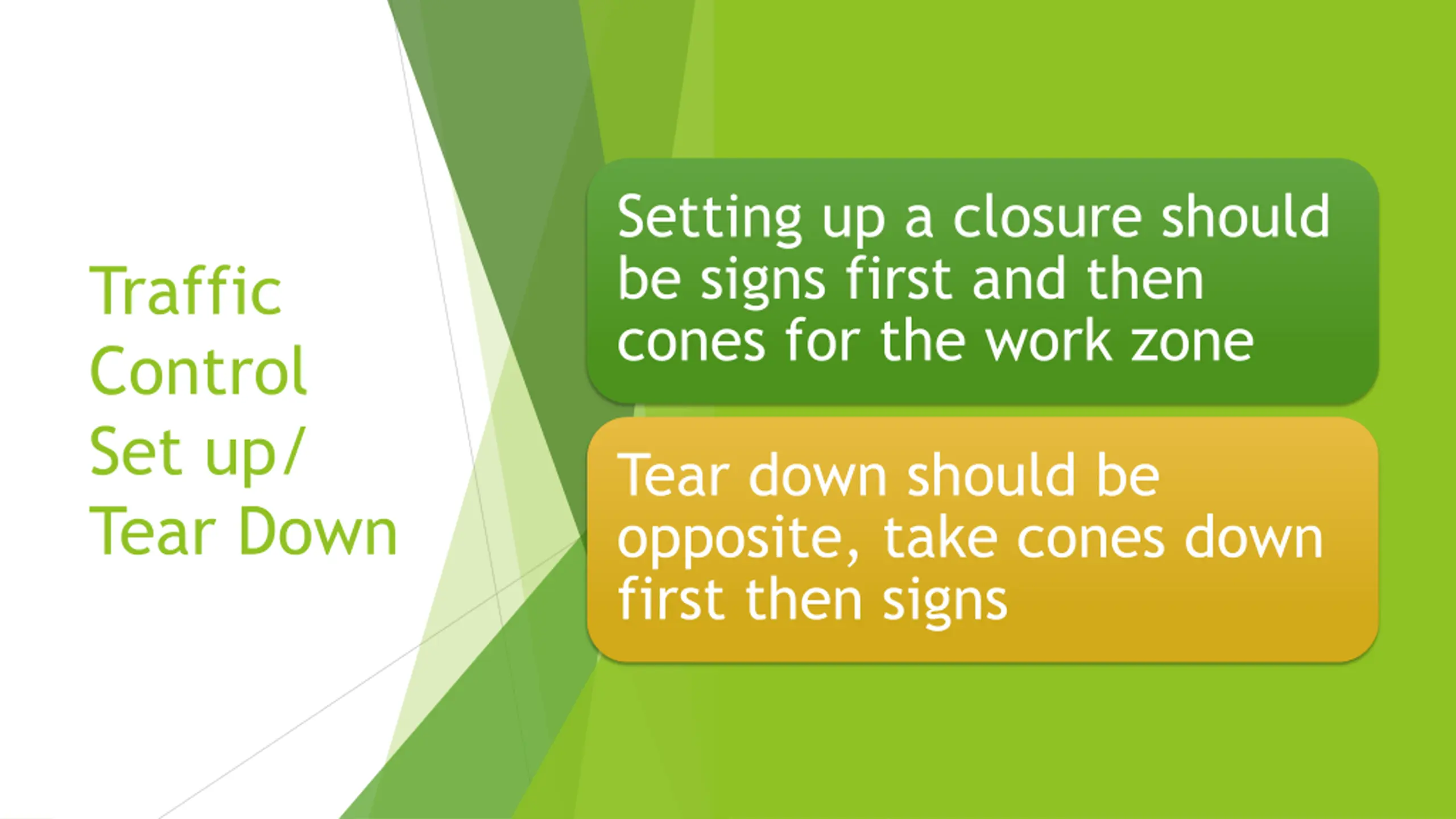 Traffic Control Set up/ Tear Down

Setting up a closure should be signs first and then cones for the work zone

Tear down should be opposite, take cones down first then signs